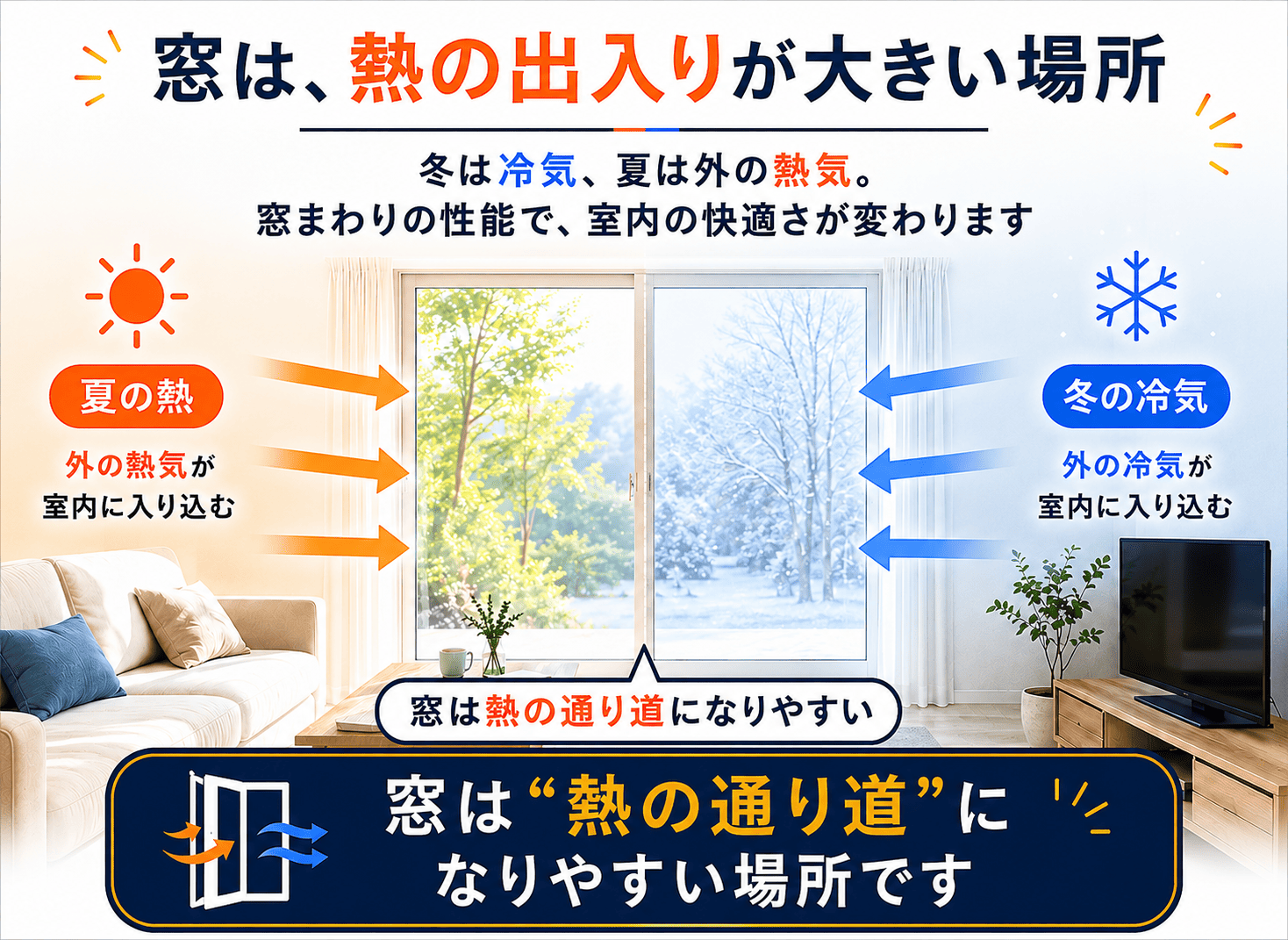 窓は、熱の出入りが大きい場所

冬は冷気、夏は外の熱気。
窓まわりの性能で、室内の快適さが変わります

夏の熱

外の熱気が
室内に入り込む

冬の冷気

外の冷気が
室内に入り込む

窓は熱の通り道になりやすい

窓は“熱の通り道”に
なりやすい場所です